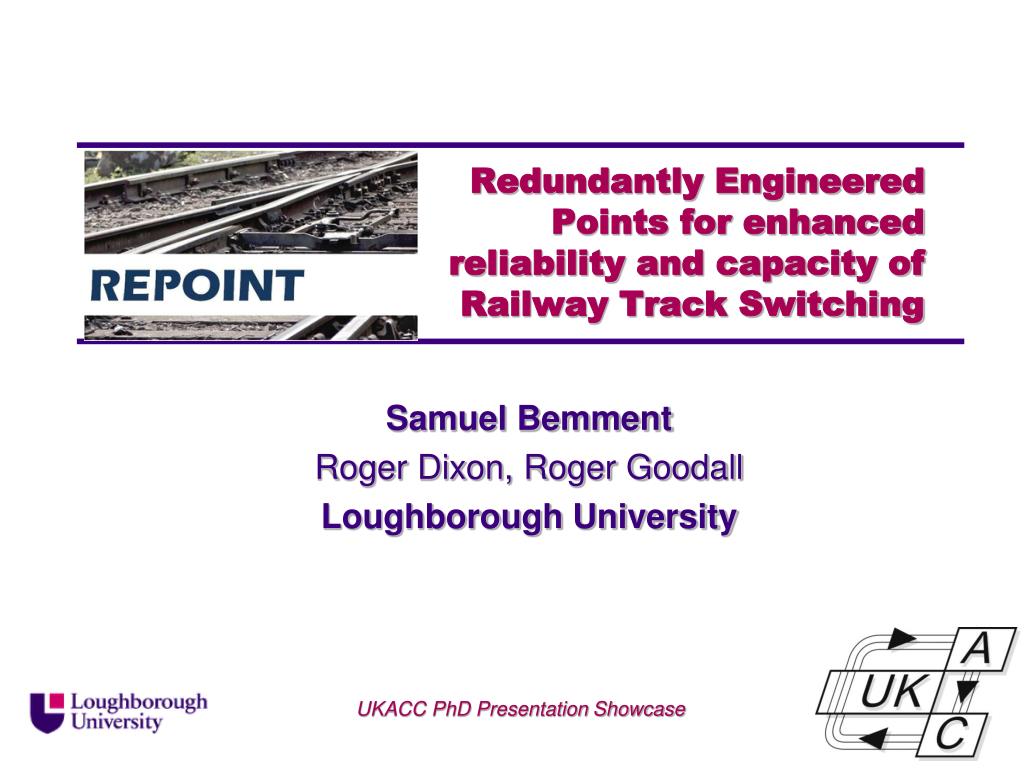 REPOINT

Redundantly Engineered Points for enhanced reliability and capacity of Railway Track Switching

Samuel Bemment
Roger Dixon, Roger Goodall
Loughborough University

Loughborough University

UKACC PhD Presentation Showcase

UK A C